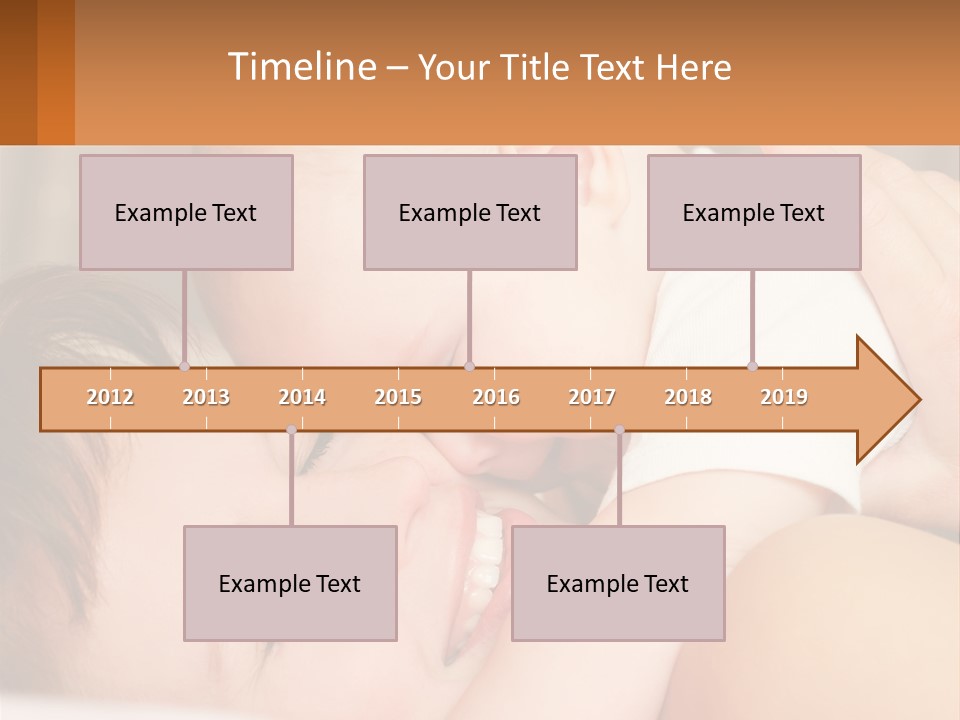 Timeline – Your Title Text Here

Example Text

Example Text

Example Text

2012 2013 2014 2015 2016 2017 2018 2019

Example Text

Example Text